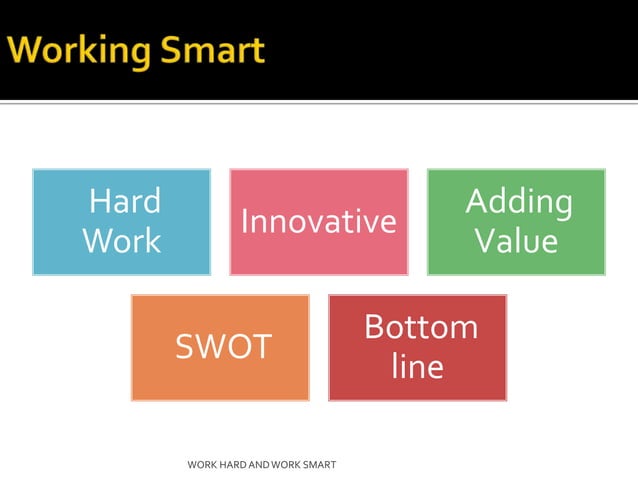 Working Smart

Hard Work

Innovative

Adding Value

SWOT

Bottom line

WORK HARD AND WORK SMART